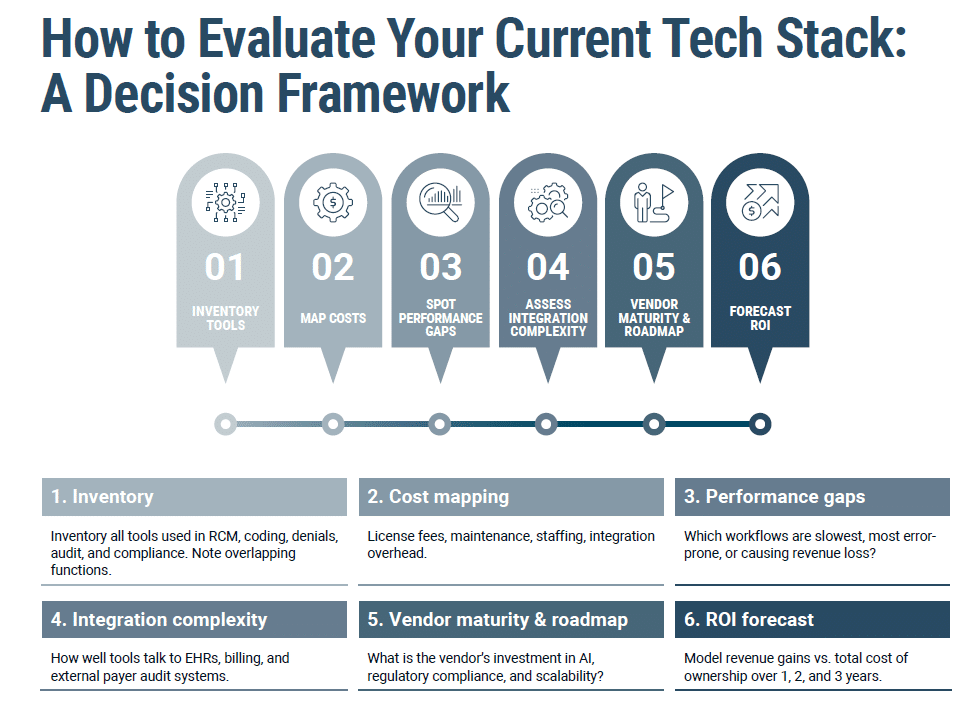 How to Evaluate Your Current Tech Stack: A Decision Framework

01
INVENTORY TOOLS

02
MAP COSTS

03
SPOT PERFORMANCE GAPS

04
ASSESS INTEGRATION COMPLEXITY

05
VENDOR MATURITY & ROADMAP

06
FORECAST ROI

1. Inventory

Inventory all tools used in RCM, coding, denials, audit, and compliance. Note overlapping functions.

2. Cost mapping

License fees, maintenance, staffing, integration overhead.

3. Performance gaps

Which workflows are slowest, most error-prone, or causing revenue loss?

4. Integration complexity

How well tools talk to EHRs, billing, and external payer audit systems.

5. Vendor maturity & roadmap

What is the vendor's investment in AI, regulatory compliance, and scalability?

6. ROI forecast

Model revenue gains vs. total cost of ownership over 1, 2, and 3 years.